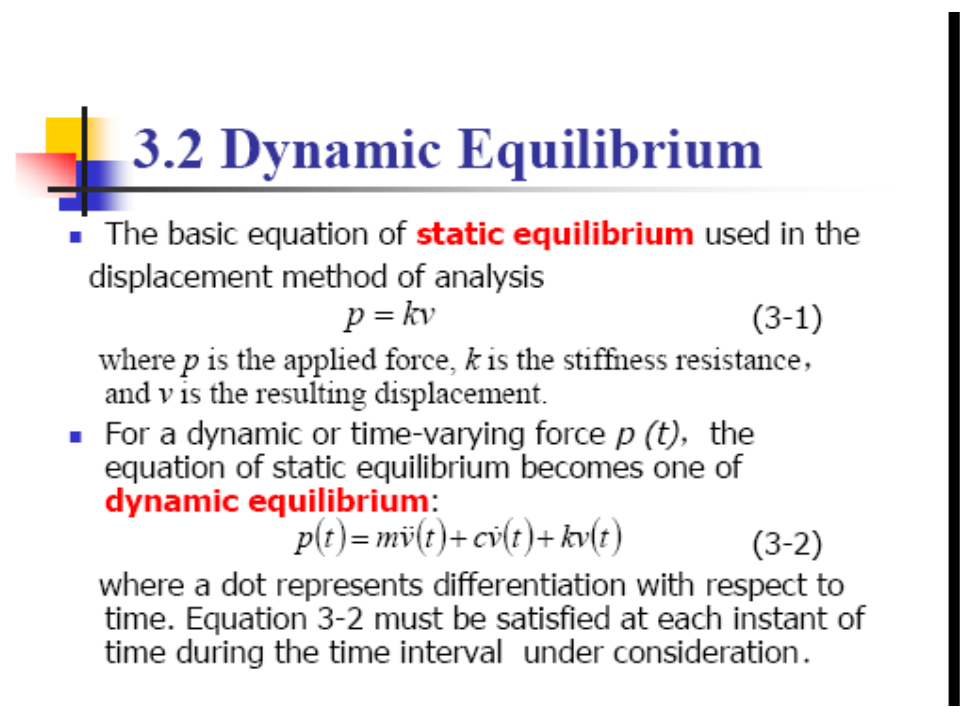 3.2 Dynamic Equilibrium

The basic equation of static equilibrium used in the displacement method of analysis

$p = kv$ (3-1)

where $p$ is the applied force, $k$ is the stiffness resistance, and $v$ is the resulting displacement.

For a dynamic or time-varying force $p(t)$, the equation of static equilibrium becomes one of dynamic equilibrium:

$p(t) = m\ddot{v}(t) + c\dot{v}(t) + kv(t)$ (3-2)

where a dot represents differentiation with respect to time. Equation 3-2 must be satisfied at each instant of time during the time interval under consideration.